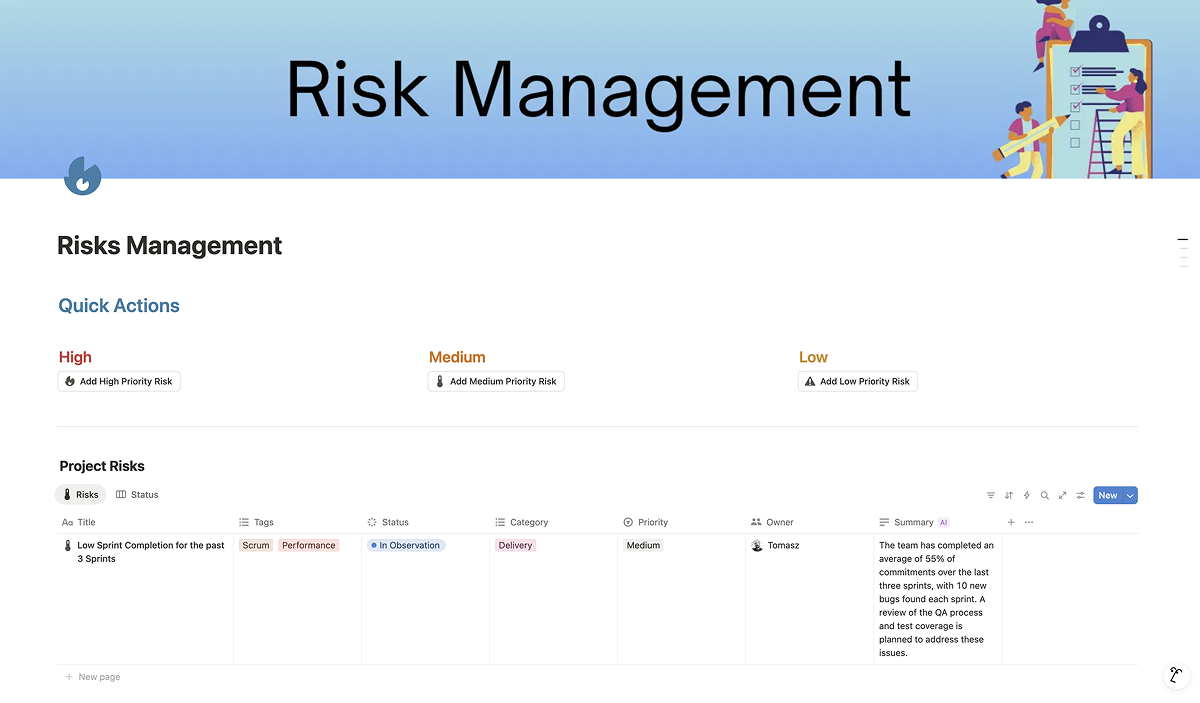 Risk Management

Risks Management

Quick Actions

High
Add High Priority Risk

Medium
Add Medium Priority Risk

Low
Add Low Priority Risk

Project Risks

Risks Status

New

| Title | Tags | Status | Category | Priority | Owner | Summary AI |
|---|---|---|---|---|---|---|
| Low Sprint Completion for the past 3 Sprints | Scrum Performance | In Observation | Delivery | Medium | Tomasz | The team has completed an average of 55% of commitments over the last three sprints, with 10 new bugs found each sprint. A review of the QA process and test coverage is planned to address these issues. |

New page